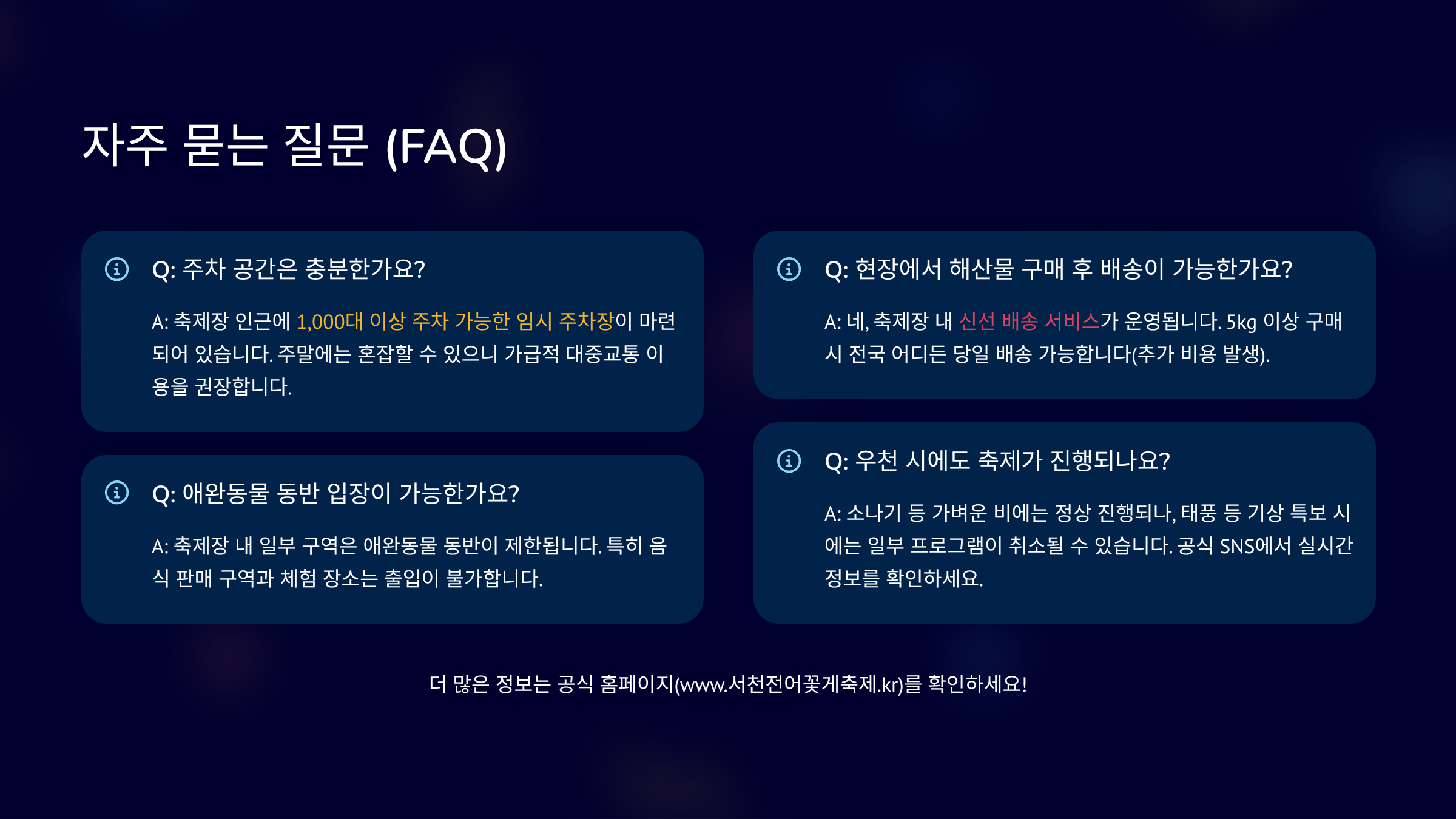 자주 묻는 질문 (FAQ)

Q: 주차 공간은 충분한가요?

A: 축제장 인근에 1,000대 이상 주차 가능한 임시 주차장이 마련되어 있습니다. 주말에는 혼잡할 수 있으니 가급적 대중교통 이용을 권장합니다.

Q: 애완동물 동반 입장이 가능한가요?

A: 축제장 내 일부 구역은 애완동물 동반이 제한됩니다. 특히 음식 판매 구역과 체험 장소는 출입이 불가합니다.

Q: 현장에서 해산물 구매 후 배송이 가능한가요?

A: 네, 축제장 내 신선 배송 서비스가 운영됩니다. 5kg 이상 구매 시 전국 어디든 당일 배송 가능합니다(추가 비용 발생).

Q: 우천 시에도 축제가 진행되나요?

A: 소나기 등 가벼운 비에는 정상 진행되나, 태풍 등 기상 특보 시에는 일부 프로그램이 취소될 수 있습니다. 공식 SNS에서 실시간 정보를 확인하세요.

더 많은 정보는 공식 홈페이지(www.서천전어꽃게축제.kr)를 확인하세요!